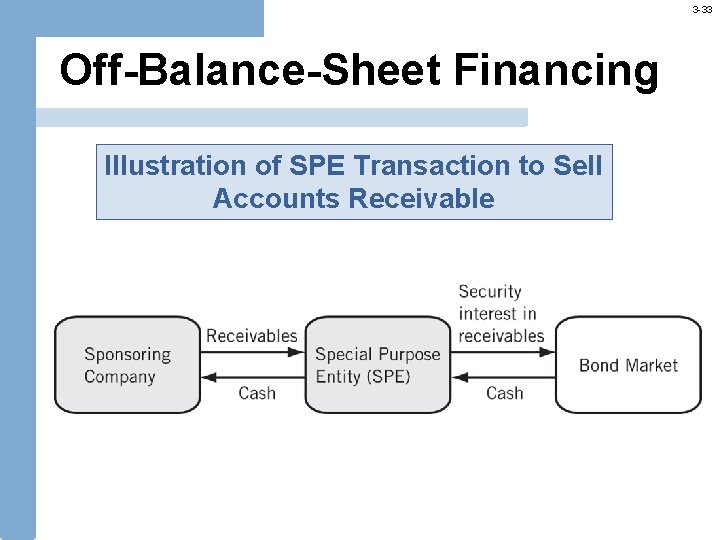 3-33

Off-Balance-Sheet Financing

Illustration of SPE Transaction to Sell Accounts Receivable

Sponsoring Company

Receivables

Cash

Special Purpose Entity (SPE)

Security interest in receivables

Cash

Bond Market